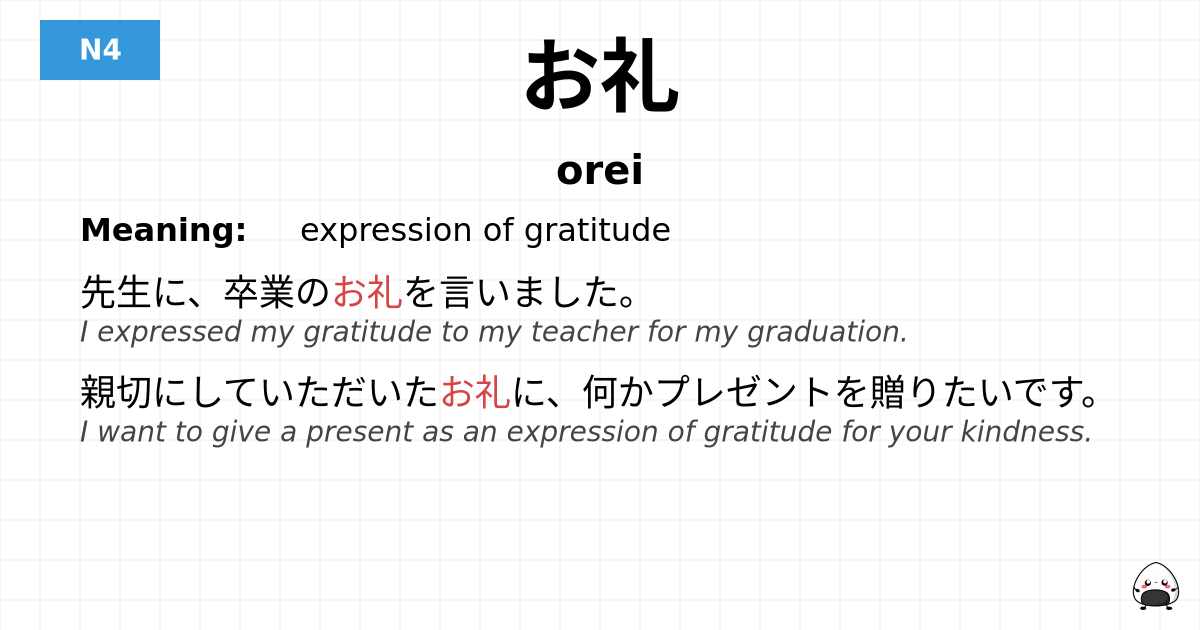 N4

お礼

orei

Meaning: expression of gratitude

先生に、卒業のお礼を言いました。
I expressed my gratitude to my teacher for my graduation.

親切にしていただいたお礼に、何かプレゼントを贈りたいです。
I want to give a present as an expression of gratitude for your kindness.